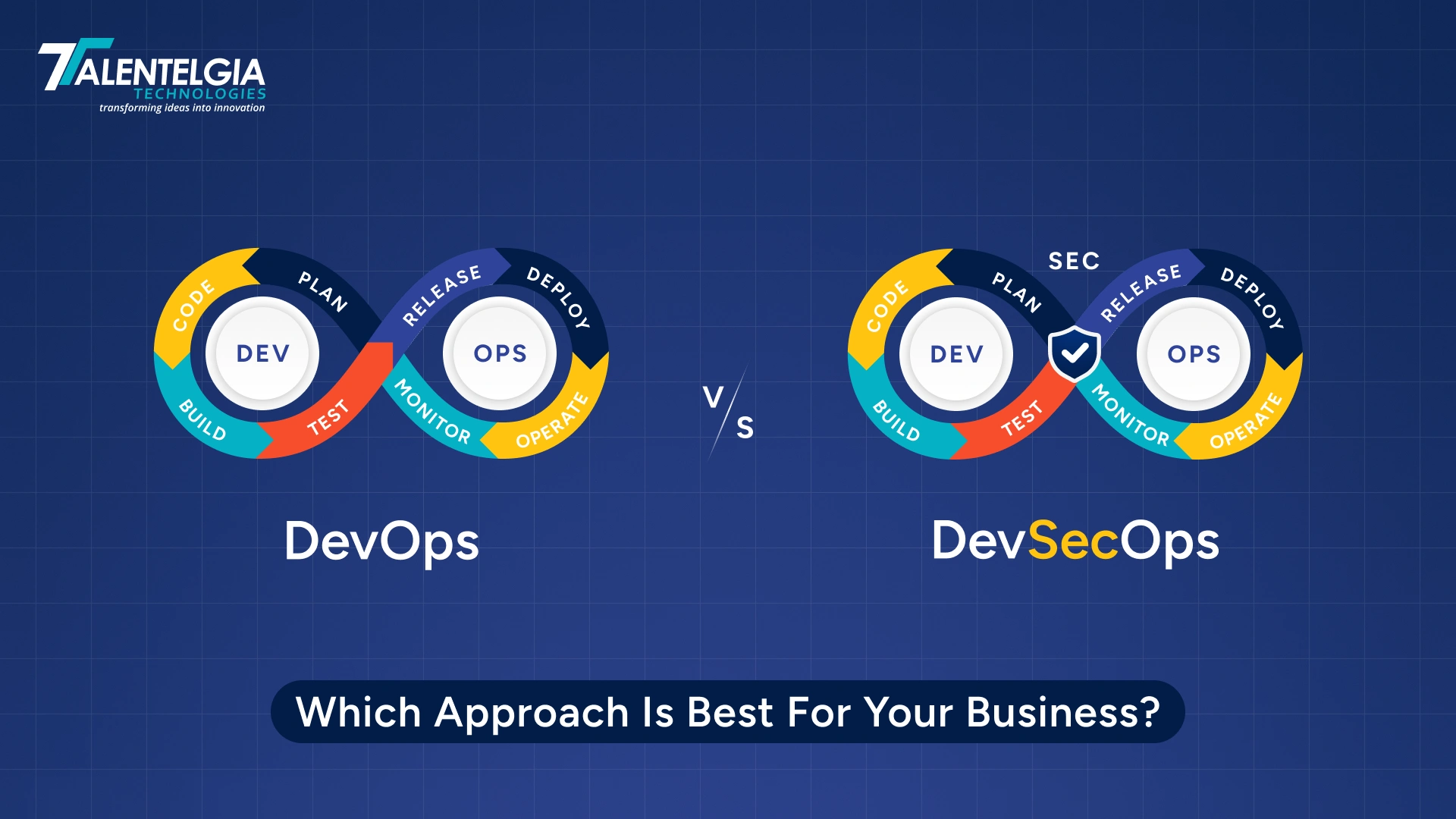 TALENTELGIA
TECHNOLOGIES
transforming ideas into innovation

CODE
PLAN
DEV
BUILD
TEST
RELEASE
DEPLOY
OPS
MONITOR
OPERATE

DevOps

V/S

SEC
CODE
PLAN
DEV
BUILD
TEST
RELEASE
DEPLOY
OPS
MONITOR
OPERATE

DevSecOps

Which Approach Is Best For Your Business?